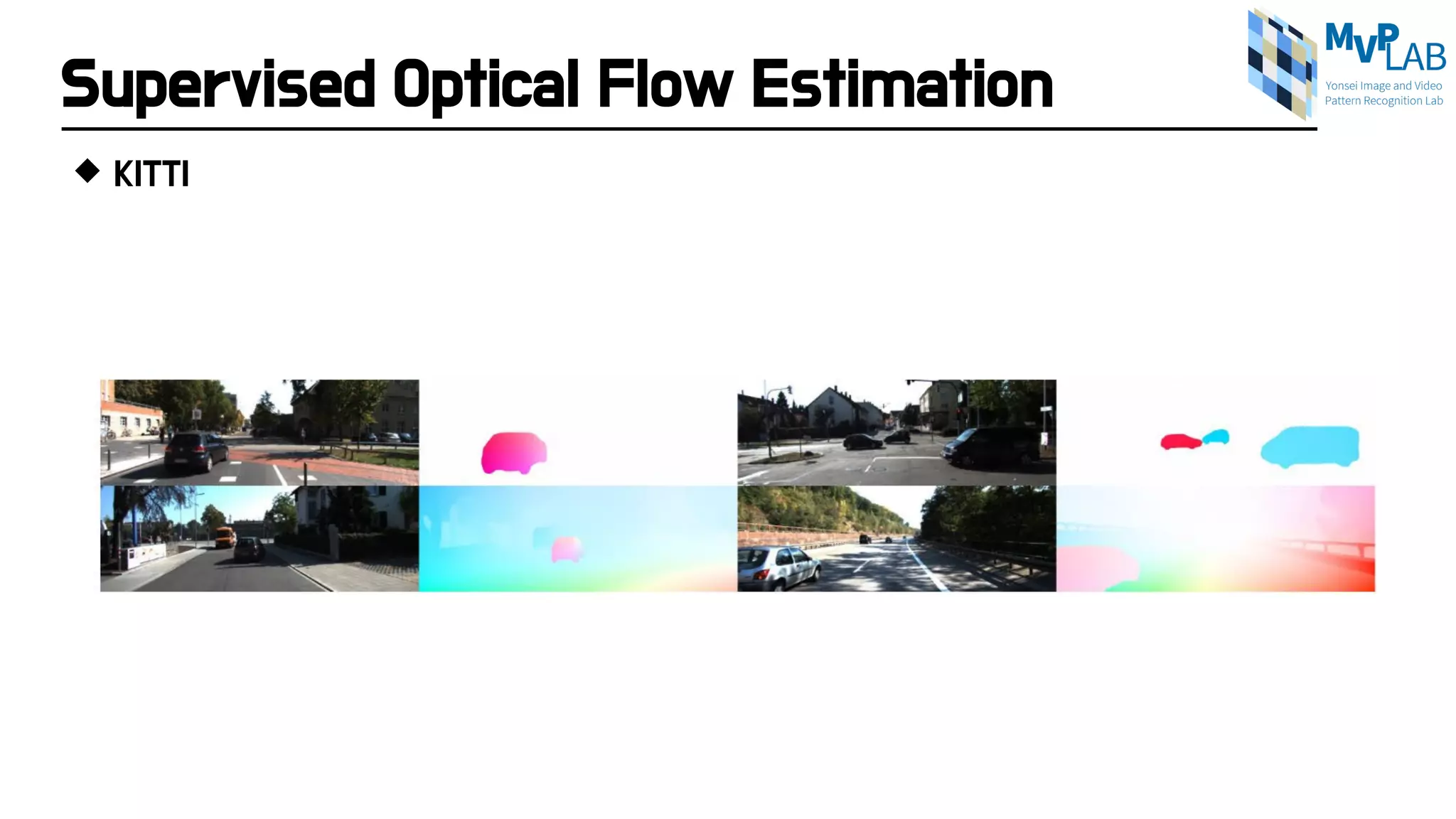 Supervised Optical Flow Estimation

MVP LAB
Yonsei Image and Video Pattern Recognition Lab

◆ KITTI